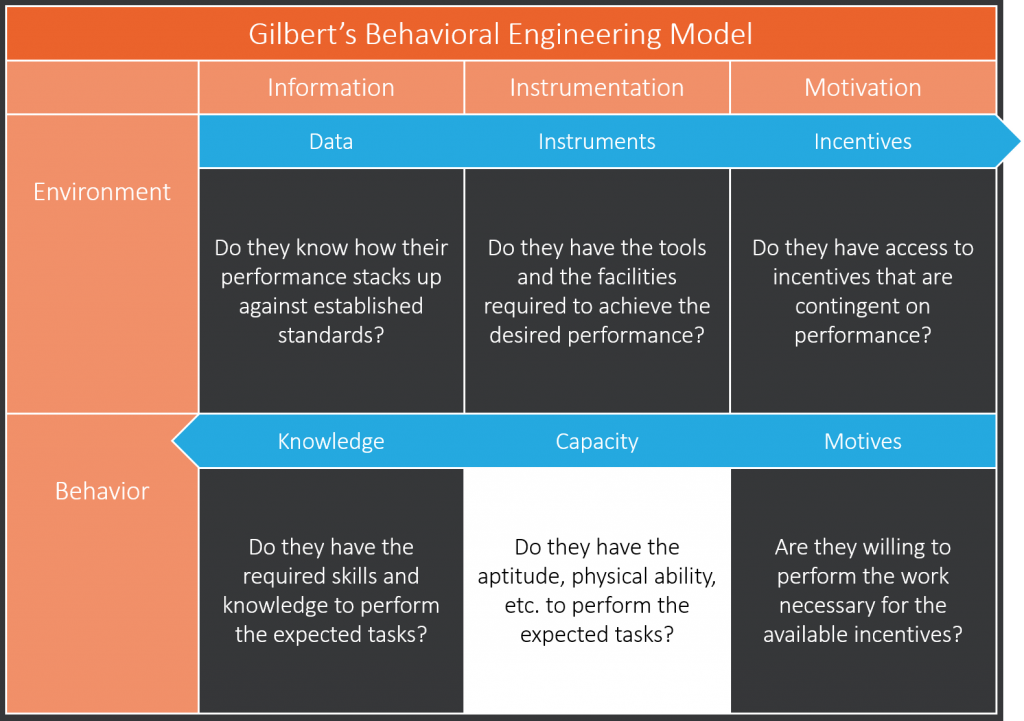 Gilbert's Behavioral Engineering Model

| | Information | Instrumentation | Motivation |
|---|---|---|---|
| Environment | Data | Instruments | Incentives |
| | Do they know how their performance stacks up against established standards? | Do they have the tools and the facilities required to achieve the desired performance? | Do they have access to incentives that are contingent on performance? |
| Behavior | Knowledge | Capacity | Motives |
| | Do they have the required skills and knowledge to perform the expected tasks? | Do they have the aptitude, physical ability, etc. to perform the expected tasks? | Are they willing to perform the work necessary for the available incentives? |